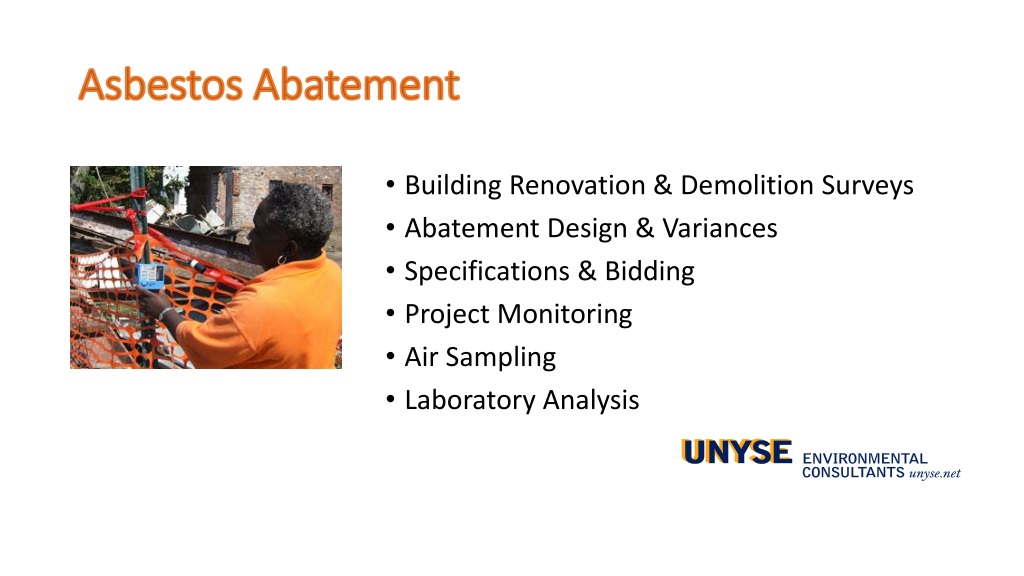 Asbestos Abatement

• Building Renovation & Demolition Surveys
• Abatement Design & Variances
• Specifications & Bidding
• Project Monitoring
• Air Sampling
• Laboratory Analysis

UNYSE ENVIRONMENTAL CONSULTANTS unyse.net